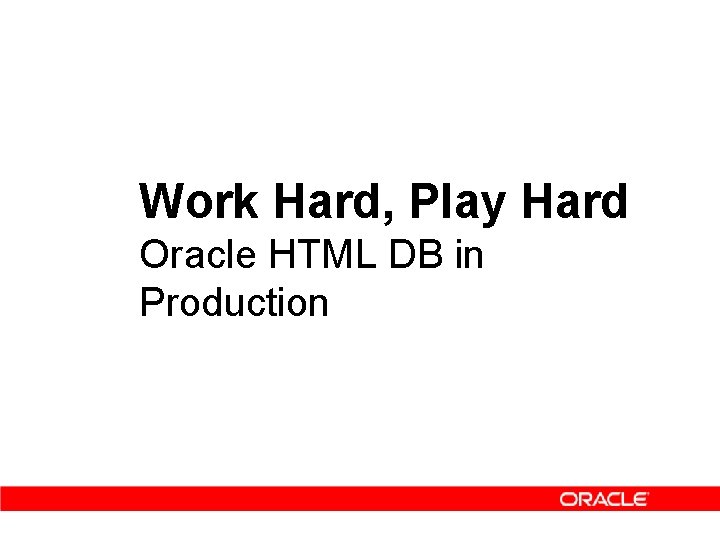 Work Hard, Play Hard
Oracle HTML DB in Production

ORACLE